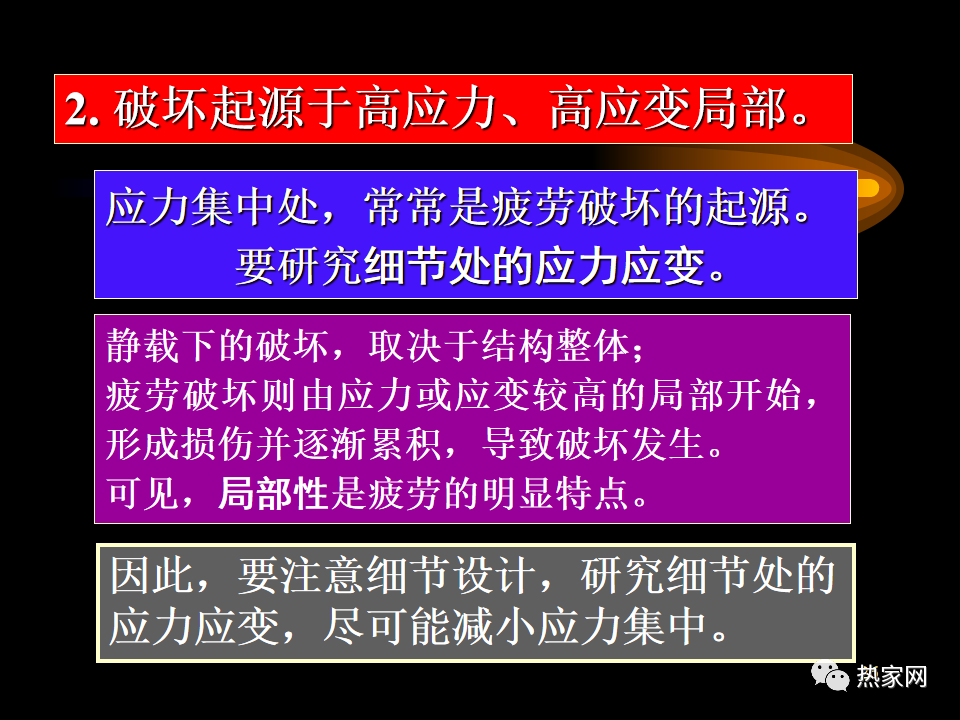 2. 破坏起源于高应力、高应变局部。

应力集中处，常常是疲劳破坏的起源。
要研究细节处的应力应变。

静载下的破坏，取决于结构整体；
疲劳破坏则由应力或应变较高的局部开始，
形成损伤并逐渐累积，导致破坏发生。
可见，局部性是疲劳的明显特点。

因此，要注意细节设计，研究细节处的应力应变，尽可能减小应力集中。

热家网